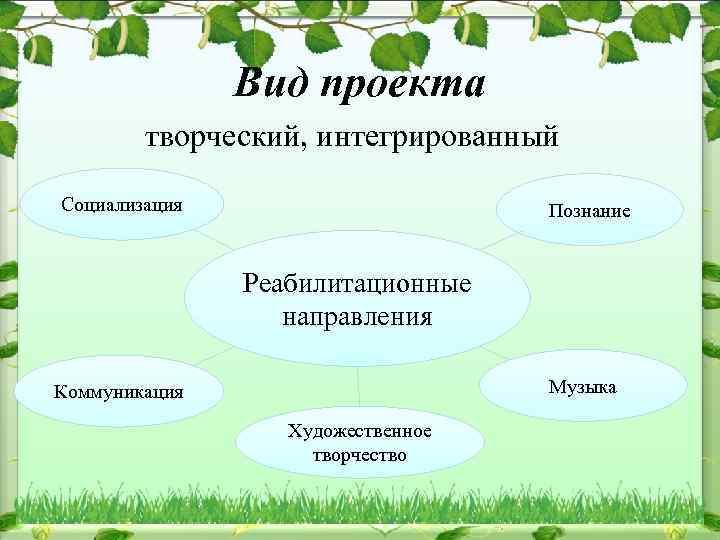 Вид проекта

творческий, интегрированный

Социализация

Познание

Реабилитационные направления

Коммуникация

Музыка

Художественное творчество